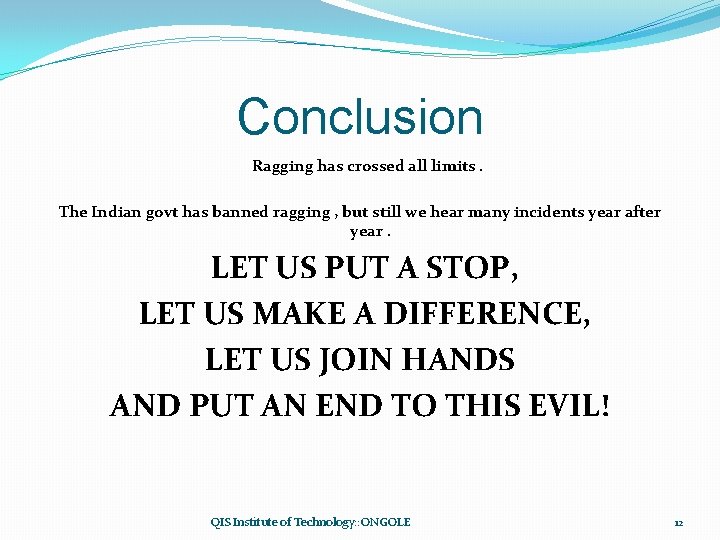 Conclusion

Ragging has crossed all limits .

The Indian govt has banned ragging , but still we hear many incidents year after year .

LET US PUT A STOP,
LET US MAKE A DIFFERENCE,
LET US JOIN HANDS
AND PUT AN END TO THIS EVIL!

QIS Institute of Technology::ONGOLE

12